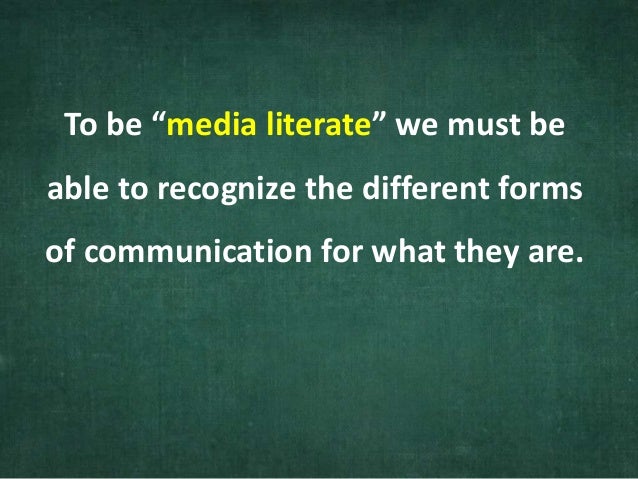 To be “media literate” we must be able to recognize the different forms of communication for what they are.